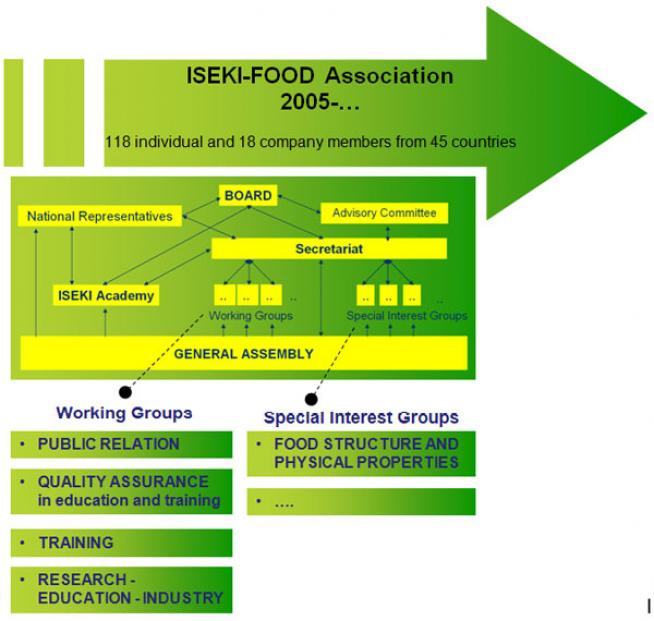 ISEKI-FOOD Association
2005-…

118 individual and 18 company members from 45 countries

BOARD

National Representatives

Advisory Committee

Secretariat

ISEKI Academy

.. .. .. ..

Working Groups

.. .. .. ..

Special Interest Groups

GENERAL ASSEMBLY

Working Groups

• PUBLIC RELATION

• QUALITY ASSURANCE in education and training

• TRAINING

• RESEARCH - EDUCATION - INDUSTRY

Special Interest Groups

• FOOD STRUCTURE AND PHYSICAL PROPERTIES

• ….